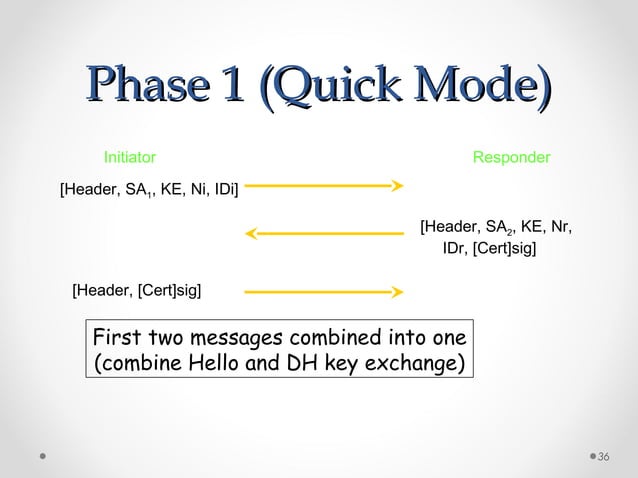 Phase 1 (Quick Mode)

Initiator

Responder

[Header, $SA_1$, KE, Ni, IDi]

[Header, $SA_2$, KE, Nr, IDr, [Cert]sig]

[Header, [Cert]sig]

First two messages combined into one (combine Hello and DH key exchange)

36